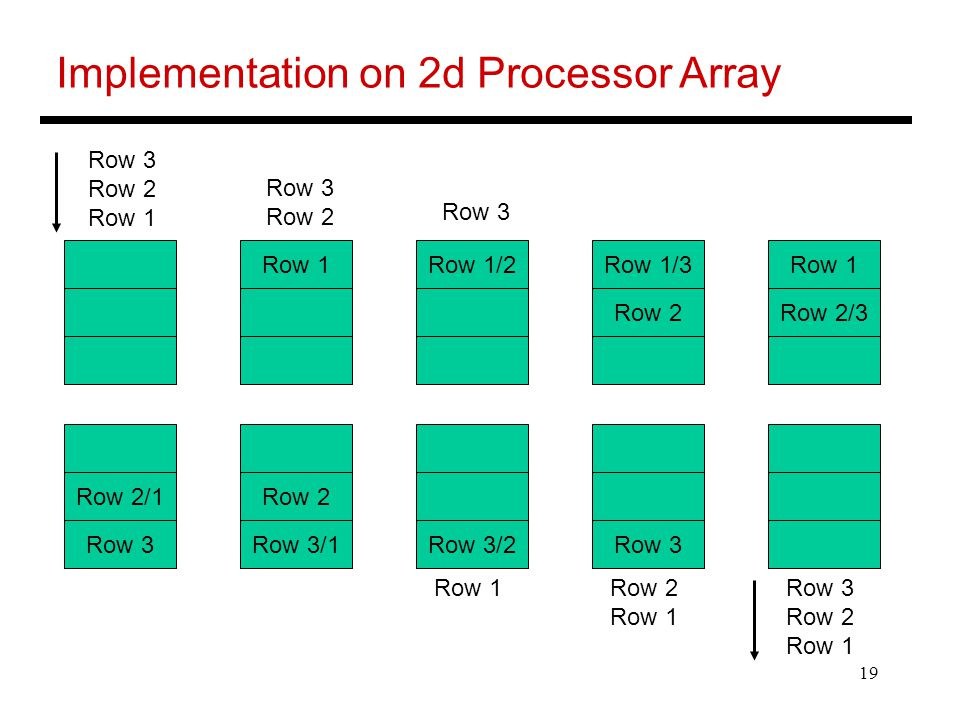 Implementation on 2d Processor Array

Row 3
Row 2
Row 1

Row 3
Row 2

Row 3

Row 1

Row 1/2

Row 1/3
Row 2

Row 1
Row 2/3

Row 2/1
Row 3

Row 2
Row 3/1

Row 3/2

Row 3

Row 1

Row 2
Row 1

Row 3
Row 2
Row 1

19